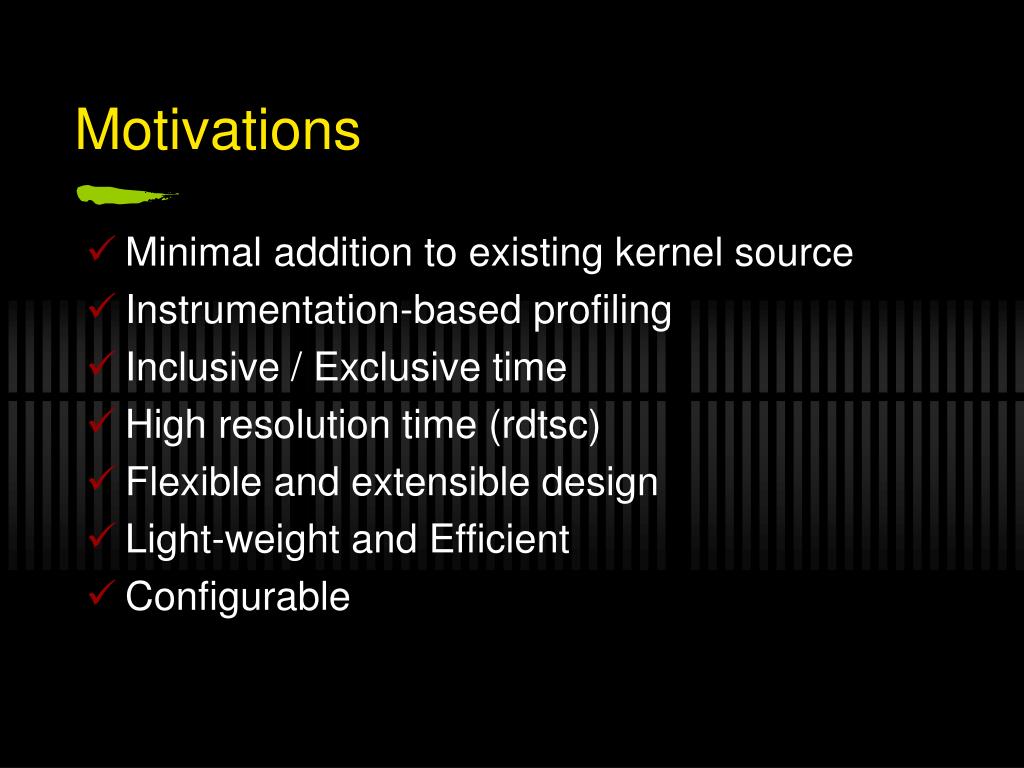 Motivations

✓ Minimal addition to existing kernel source
✓ Instrumentation-based profiling
✓ Inclusive / Exclusive time
✓ High resolution time (rdtsc)
✓ Flexible and extensible design
✓ Light-weight and Efficient
✓ Configurable